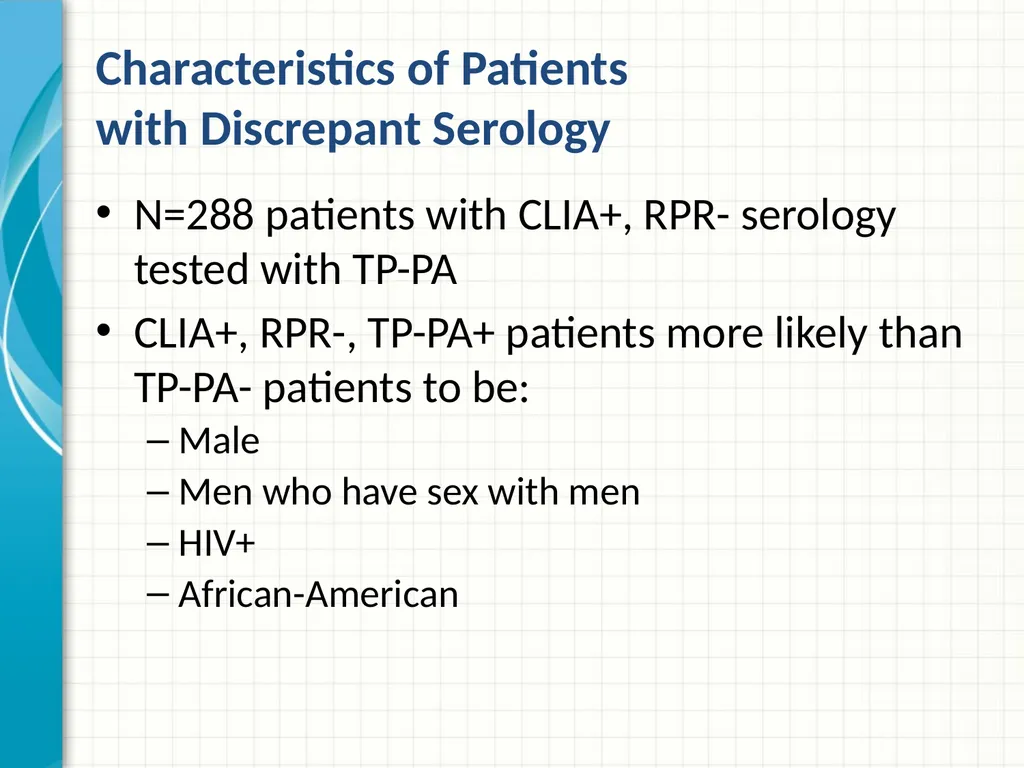 Characteristics of Patients with Discrepant Serology

• N=288 patients with CLIA+, RPR- serology tested with TP-PA
• CLIA+, RPR-, TP-PA+ patients more likely than TP-PA- patients to be:
– Male
– Men who have sex with men
– HIV+
– African-American